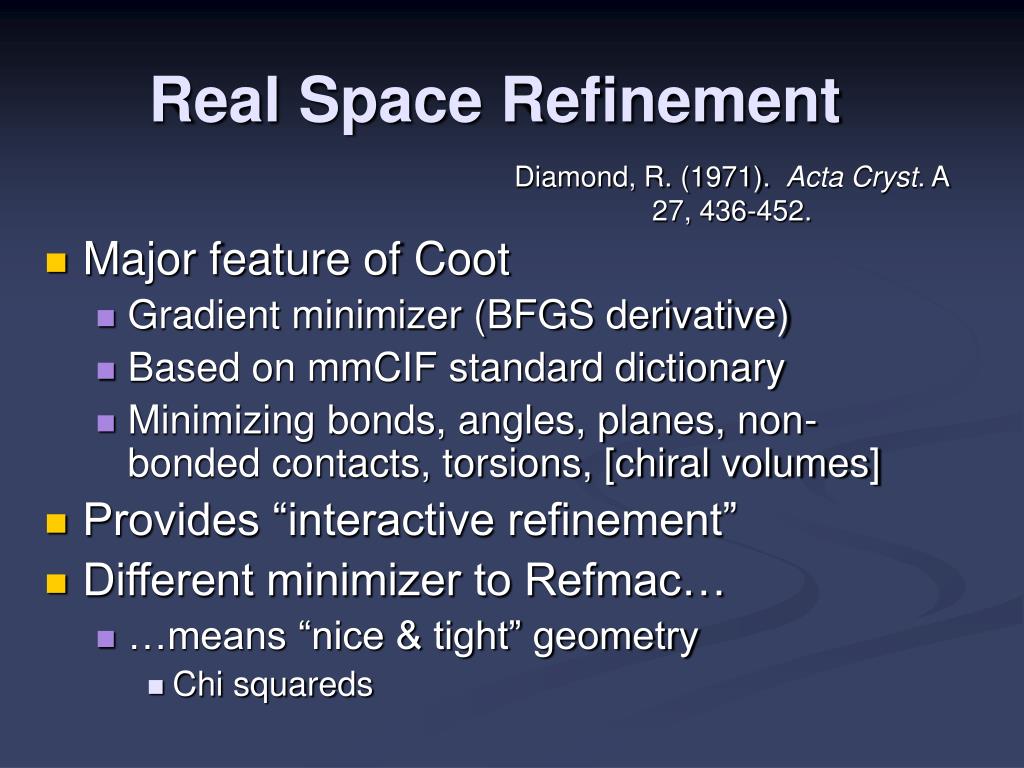 Real Space Refinement

Diamond, R. (1971). Acta Cryst. A 27, 436-452.

Major feature of Coot
Gradient minimizer (BFGS derivative)
Based on mmCIF standard dictionary
Minimizing bonds, angles, planes, non-bonded contacts, torsions, [chiral volumes]
Provides “interactive refinement”
Different minimizer to Refmac…
…means “nice & tight” geometry
Chi squareds